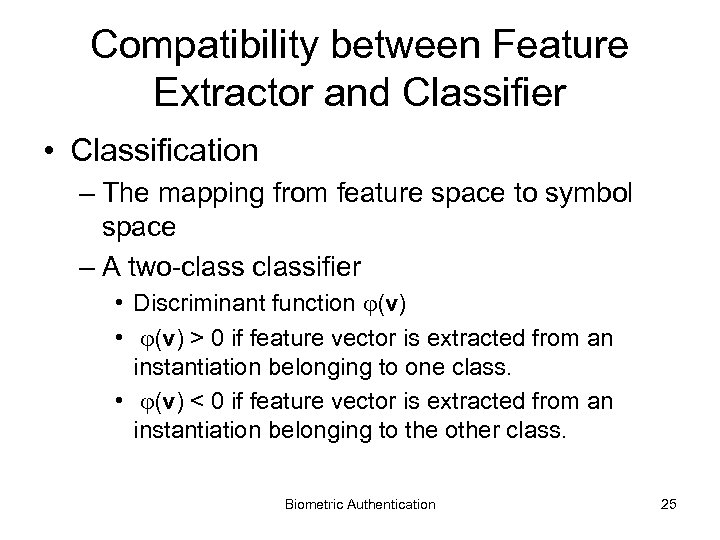 Compatibility between Feature Extractor and Classifier

• Classification
– The mapping from feature space to symbol space
– A two-class classifier
• Discriminant function $\varphi(\mathbf{v})$
• $\varphi(\mathbf{v}) > 0$ if feature vector is extracted from an instantiation belonging to one class.
• $\varphi(\mathbf{v}) < 0$ if feature vector is extracted from an instantiation belonging to the other class.

Biometric Authentication

25